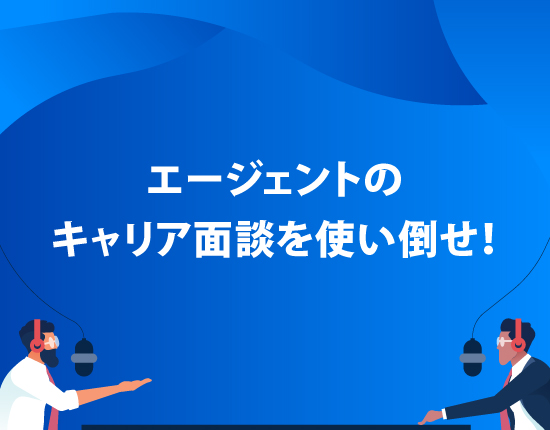 エージェントの
キャリア面談を使い倒せ！